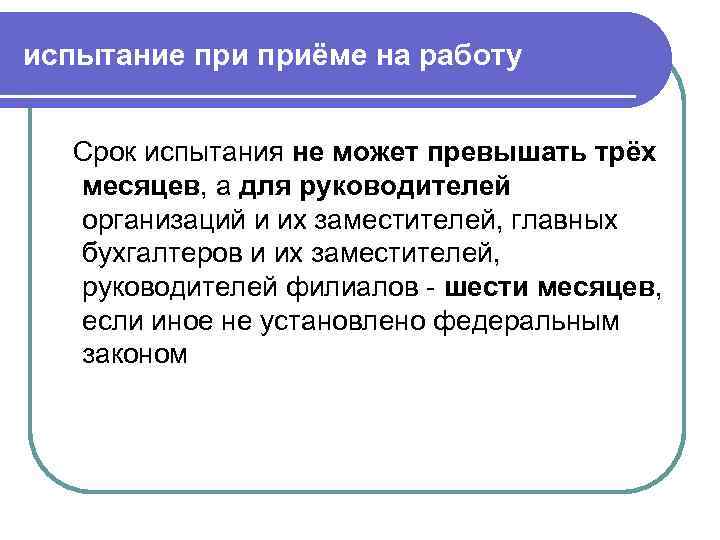 испытание при приёме на работу

Срок испытания не может превышать трёх месяцев, а для руководителей организаций и их заместителей, главных бухгалтеров и их заместителей, руководителей филиалов - шести месяцев, если иное не установлено федеральным законом